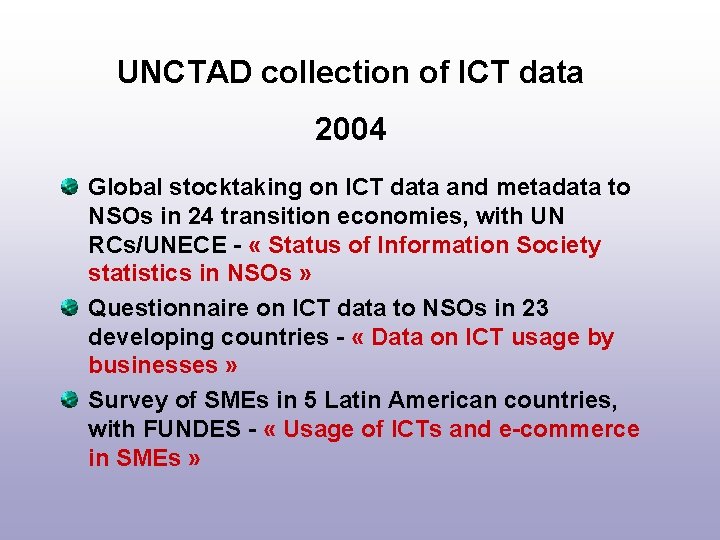 UNCTAD collection of ICT data

2004

Global stocktaking on ICT data and metadata to NSOs in 24 transition economies, with UN RCs/UNECE - « Status of Information Society statistics in NSOs »

Questionnaire on ICT data to NSOs in 23 developing countries - « Data on ICT usage by businesses »

Survey of SMEs in 5 Latin American countries, with FUNDES - « Usage of ICTs and e-commerce in SMEs »